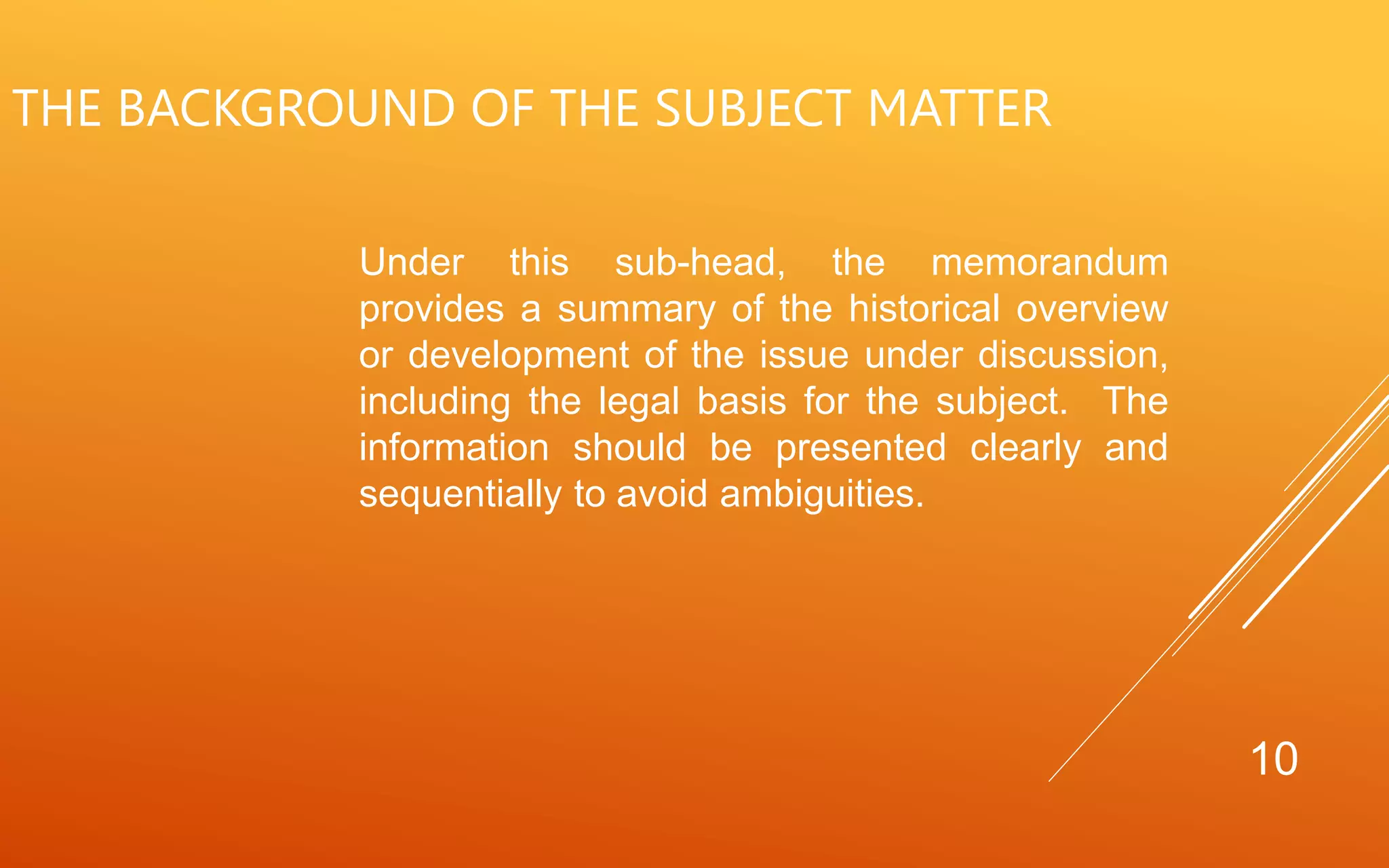 THE BACKGROUND OF THE SUBJECT MATTER

Under this sub-head, the memorandum provides a summary of the historical overview or development of the issue under discussion, including the legal basis for the subject. The information should be presented clearly and sequentially to avoid ambiguities.

10